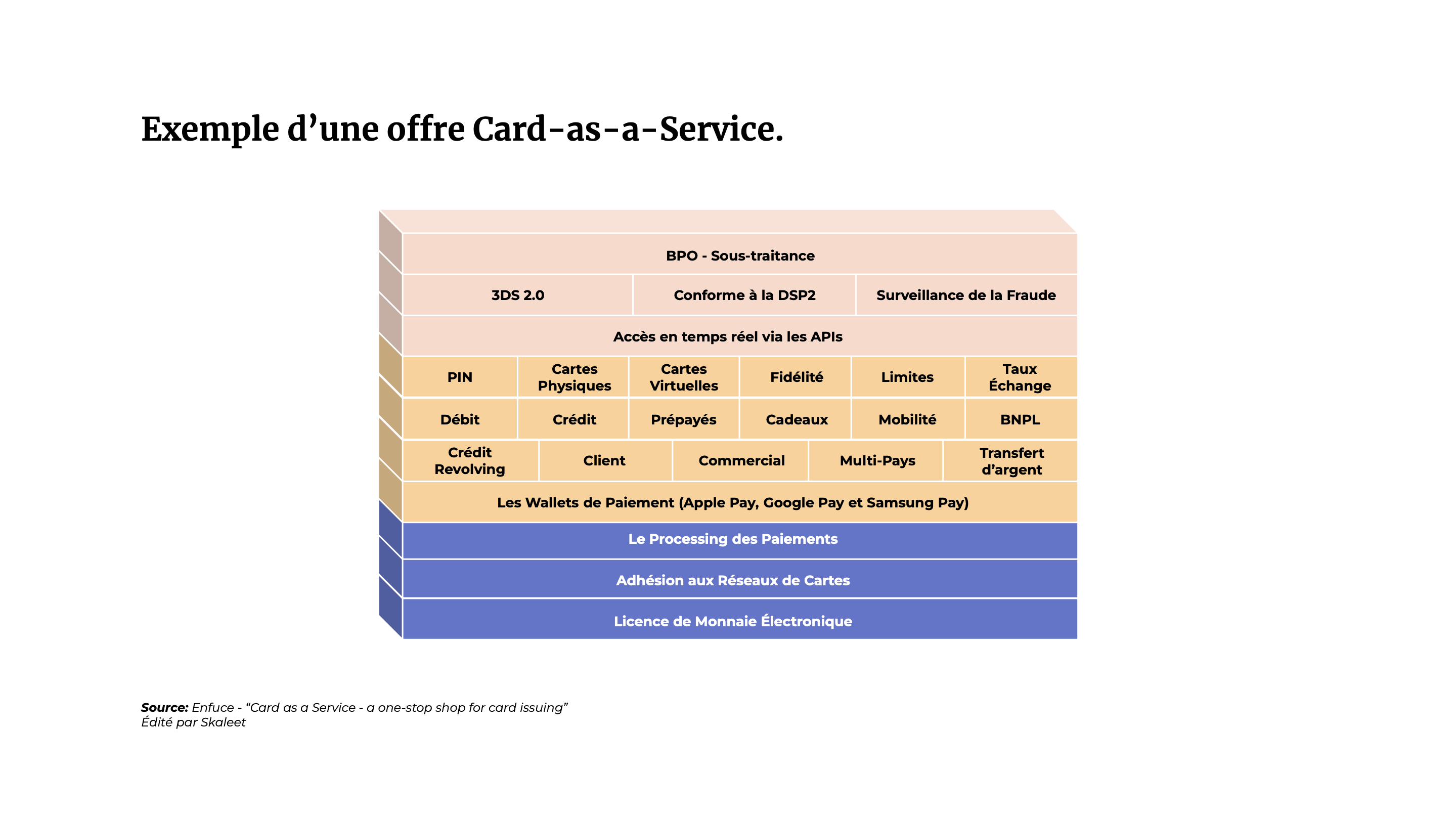 Exemple d’une offre Card-as-a-Service.

BPO - Sous-traitance

3DS 2.0

Conforme à la DSP2

Surveillance de la Fraude

Accès en temps réel via les APIs

PIN

Cartes Physiques

Cartes Virtuelles

Fidélité

Limites

Taux Échange

Débit

Crédit

Prépayés

Cadeaux

Mobilité

BNPL

Crédit Revolving

Client

Commercial

Multi-Pays

Transfert d’argent

Les Wallets de Paiement (Apple Pay, Google Pay et Samsung Pay)

Le Processing des Paiements

Adhésion aux Réseaux de Cartes

Licence de Monnaie Électronique

Source: Enfuce - “Card as a Service - a one-stop shop for card issuing”
Édité par Skaleet